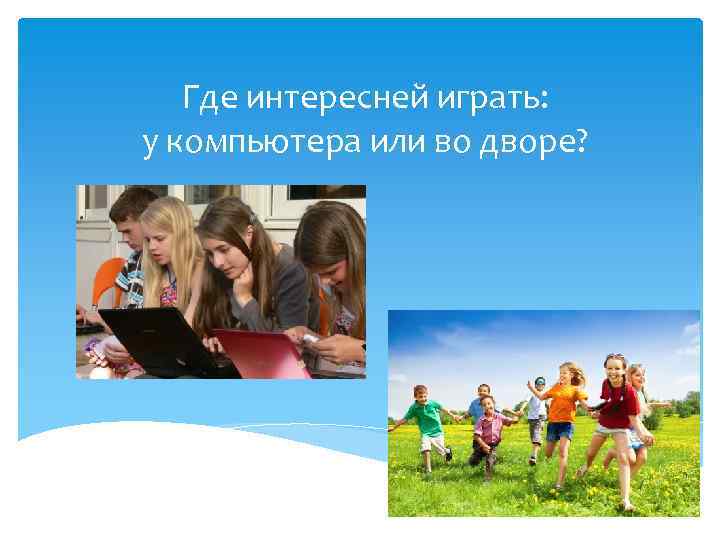 Где интересней играть:
у компьютера или во дворе?